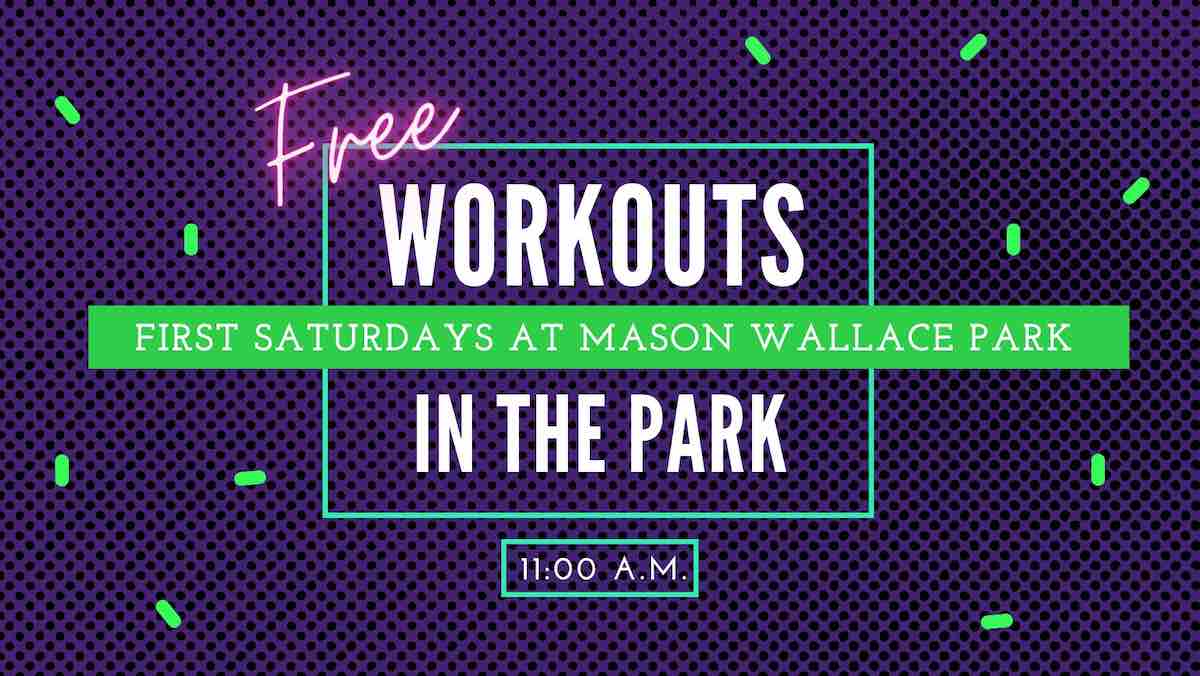 Free
WORKOUTS
FIRST SATURDAYS AT MASON WALLACE PARK
IN THE PARK
11:00 A.M.